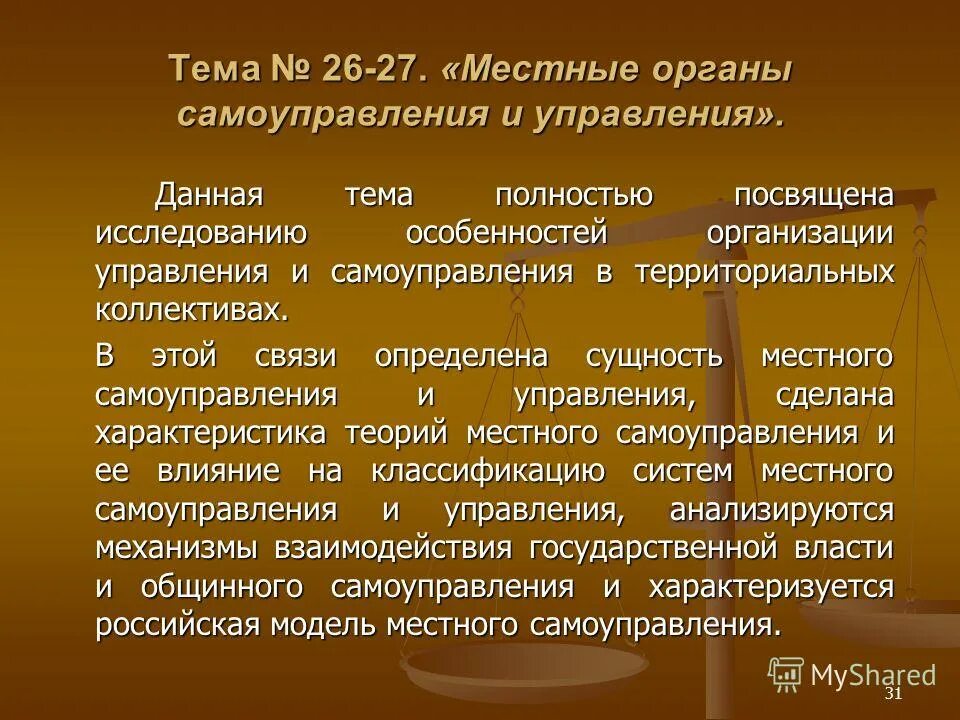 Тема № 26-27. «Местные органы самоуправления и управления».

Данная тема полностью посвящена исследованию особенностей организации управления и самоуправления в территориальных коллективах.

В этой связи определена сущность местного самоуправления и управления, сделана характеристика теорий местного самоуправления и ее влияние на классификацию систем местного самоуправления и управления, анализируются механизмы взаимодействия государственной власти и общинного самоуправления и характеризуется российская модель местного самоуправления.

MyShared

31